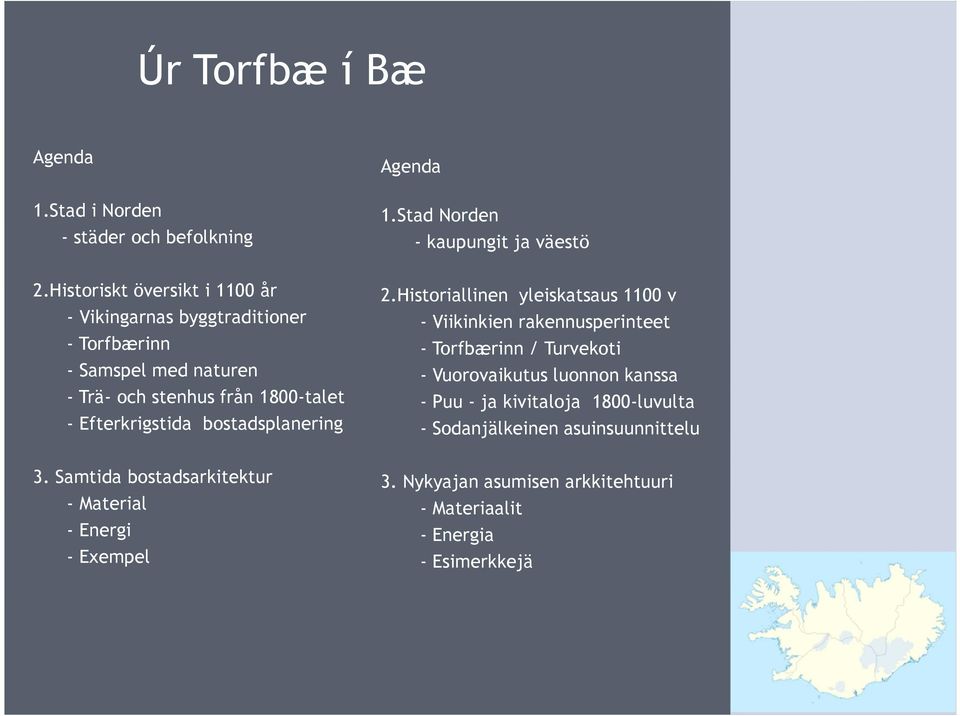 Úr Torfbæ í Bæ

Agenda

1.Stad i Norden
- städer och befolkning

2.Historiskt översikt i 1100 år
- Vikingarnas byggtraditioner
- Torfbærinn
- Samspel med naturen
- Trä- och stenhus från 1800-talet
- Efterkrigstida bostadsplanering

3. Samtida bostadsarkitektur
- Material
- Energi
- Exempel

Agenda

1.Stad Norden
- kaupungit ja väestö

2.Historiallinen yleiskatsaus 1100 v
- Viikinkien rakennusperinteet
- Torfbærinn / Turvekoti
- Vuorovaikutus luonnon kanssa
- Puu - ja kivitaloja 1800-luvulta
- Sodanjälkeinen asuinsuunnittelu

3. Nykyajan asumisen arkkitehtuuri
- Materiaalit
- Energia
- Esimerkkejä